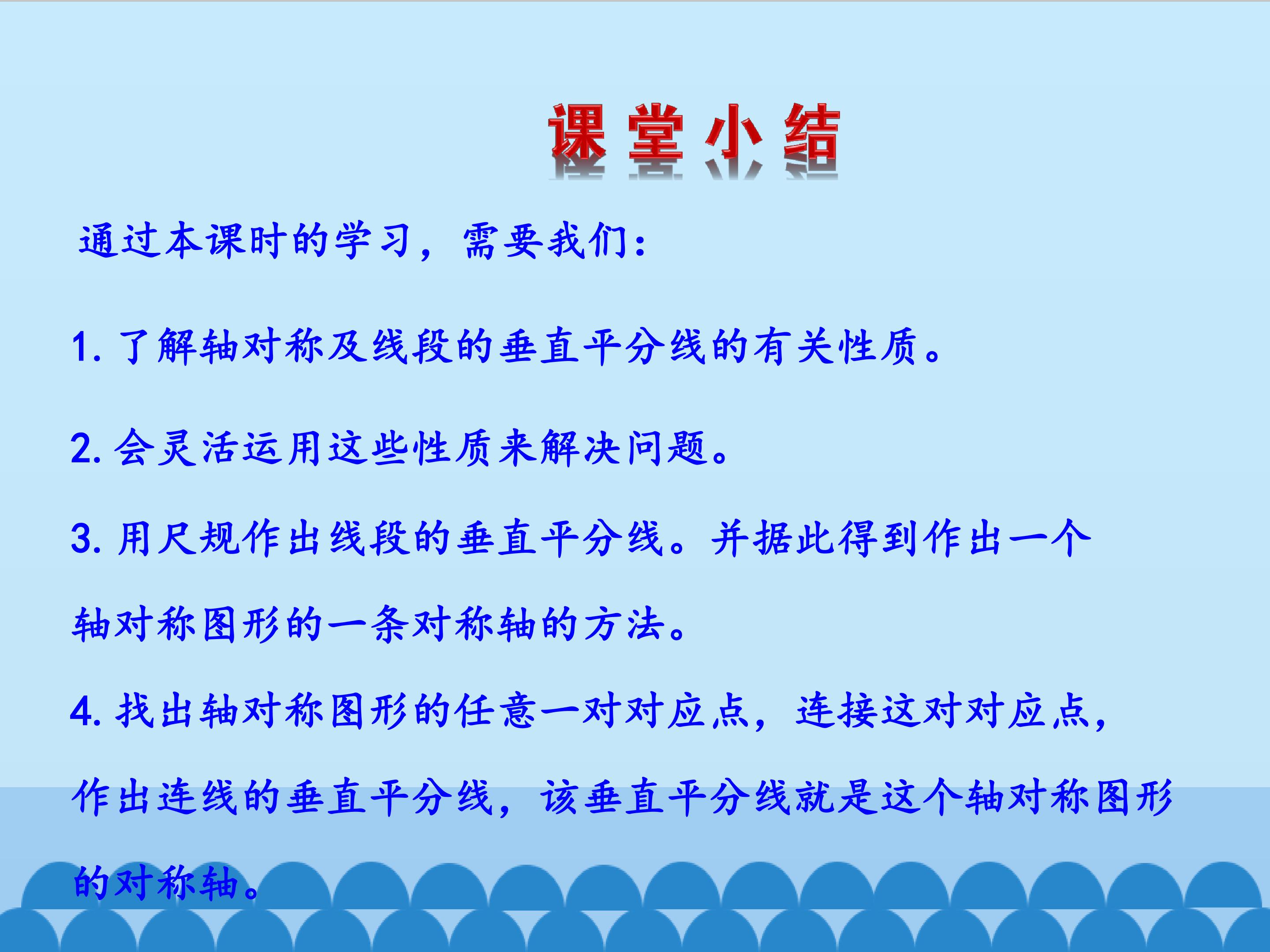 课堂小结

通过本课时的学习，需要我们：

1. 了解轴对称及线段的垂直平分线的有关性质。

2. 会灵活运用这些性质来解决问题。

3. 用尺规作出线段的垂直平分线。并据此得到作出一个轴对称图形的一条对称轴的方法。

4. 找出轴对称图形的任意一对对应点，连接这对对应点，作出连线的垂直平分线，该垂直平分线就是这个轴对称图形的对称轴。